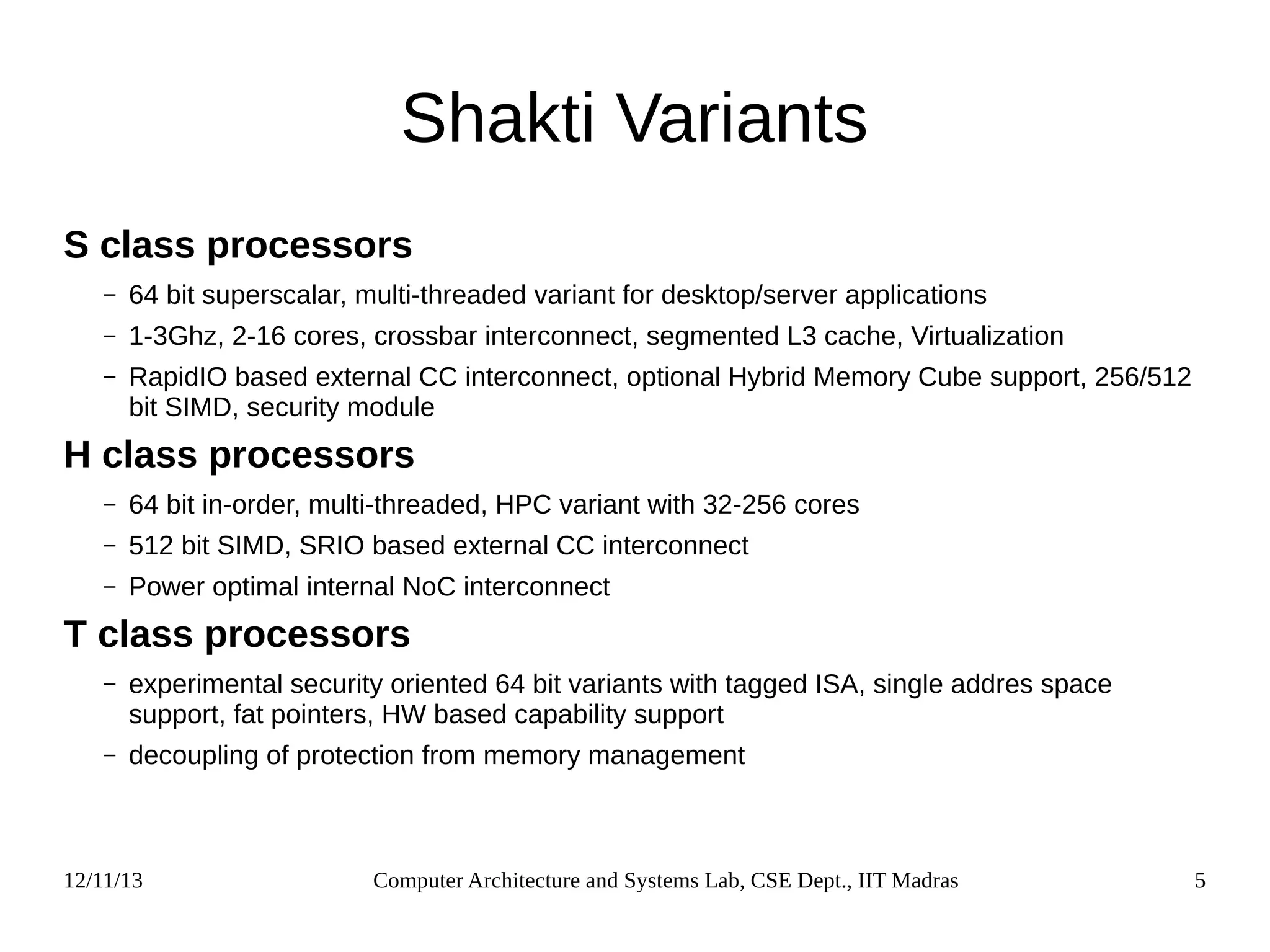 Shakti Variants

S class processors

– 64 bit superscalar, multi-threaded variant for desktop/server applications

– 1-3Ghz, 2-16 cores, crossbar interconnect, segmented L3 cache, Virtualization

– RapidIO based external CC interconnect, optional Hybrid Memory Cube support, 256/512 bit SIMD, security module

H class processors

– 64 bit in-order, multi-threaded, HPC variant with 32-256 cores

– 512 bit SIMD, SRIO based external CC interconnect

– Power optimal internal NoC interconnect

T class processors

– experimental security oriented 64 bit variants with tagged ISA, single addres space support, fat pointers, HW based capability support

– decoupling of protection from memory management

12/11/13 Computer Architecture and Systems Lab, CSE Dept., IIT Madras 5